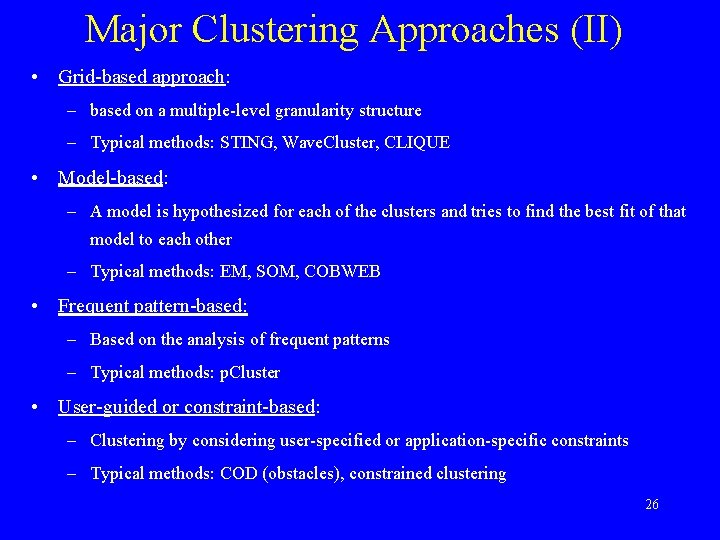 Major Clustering Approaches (II)

• Grid-based approach:
  – based on a multiple-level granularity structure
  – Typical methods: STING, WaveCluster, CLIQUE

• Model-based:
  – A model is hypothesized for each of the clusters and tries to find the best fit of that model to each other
  – Typical methods: EM, SOM, COBWEB

• Frequent pattern-based:
  – Based on the analysis of frequent patterns
  – Typical methods: pCluster

• User-guided or constraint-based:
  – Clustering by considering user-specified or application-specific constraints
  – Typical methods: COD (obstacles), constrained clustering

26